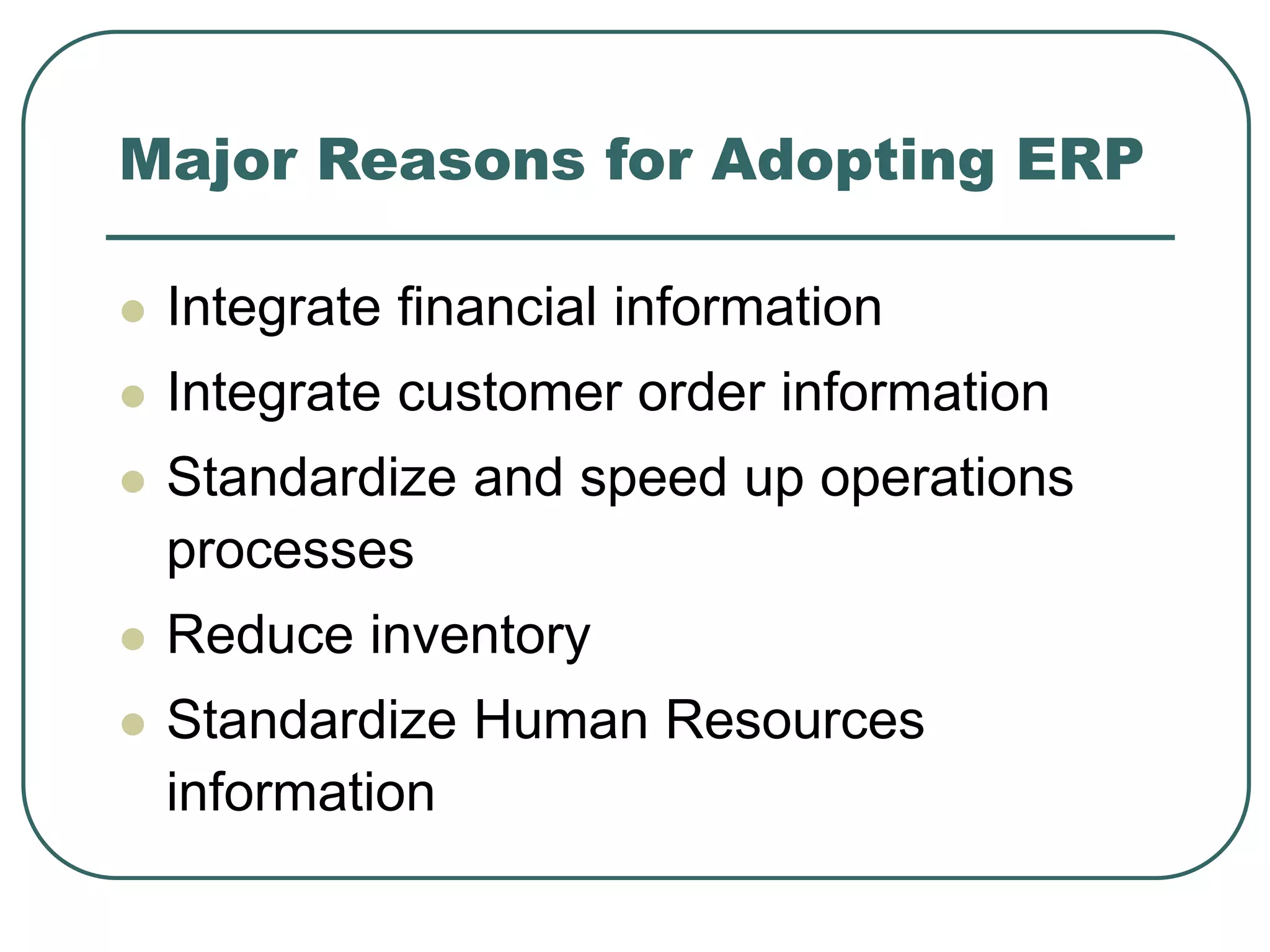 Major Reasons for Adopting ERP

- Integrate financial information
- Integrate customer order information
- Standardize and speed up operations processes
- Reduce inventory
- Standardize Human Resources information